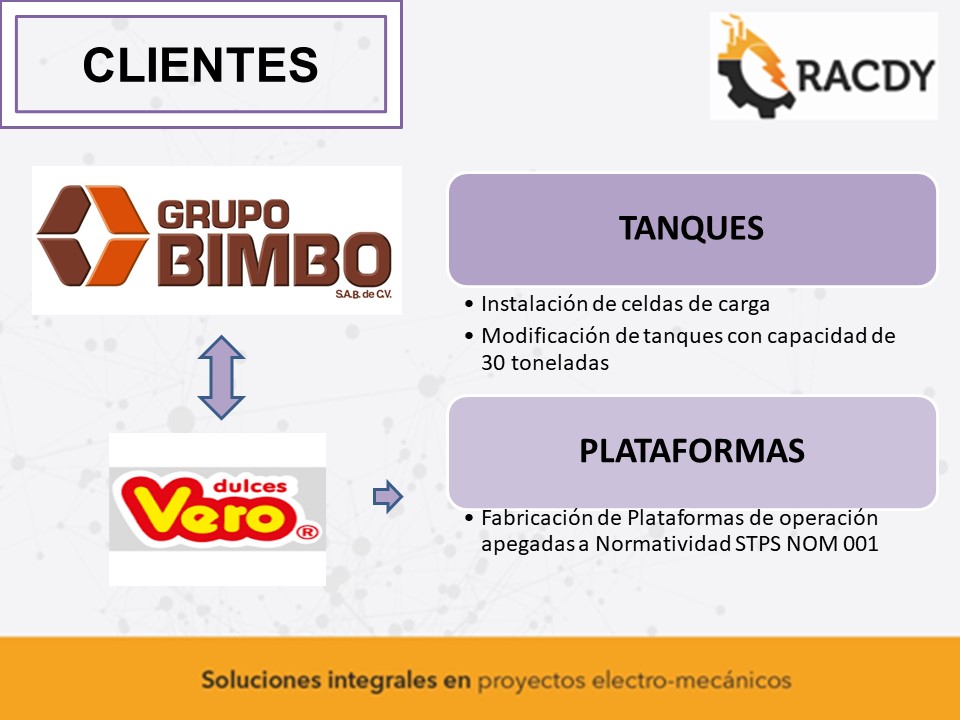 CLIENTES

RACDY

GRUPO BIMBO S.A.B. de C.V.

dulces Vero ®

TANQUES

• Instalación de celdas de carga
• Modificación de tanques con capacidad de 30 toneladas

PLATAFORMAS

• Fabricación de Plataformas de operación apegadas a Normatividad STPS NOM 001

Soluciones integrales en proyectos electro-mecánicos